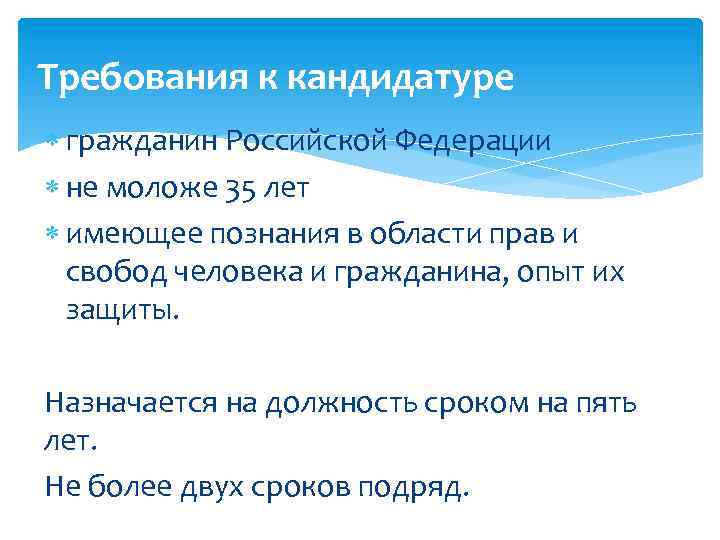 Требования к кандидатуре

* гражданин Российской Федерации
* не моложе 35 лет
* имеющее познания в области прав и свобод человека и гражданина, опыт их защиты.

Назначается на должность сроком на пять лет.

Не более двух сроков подряд.